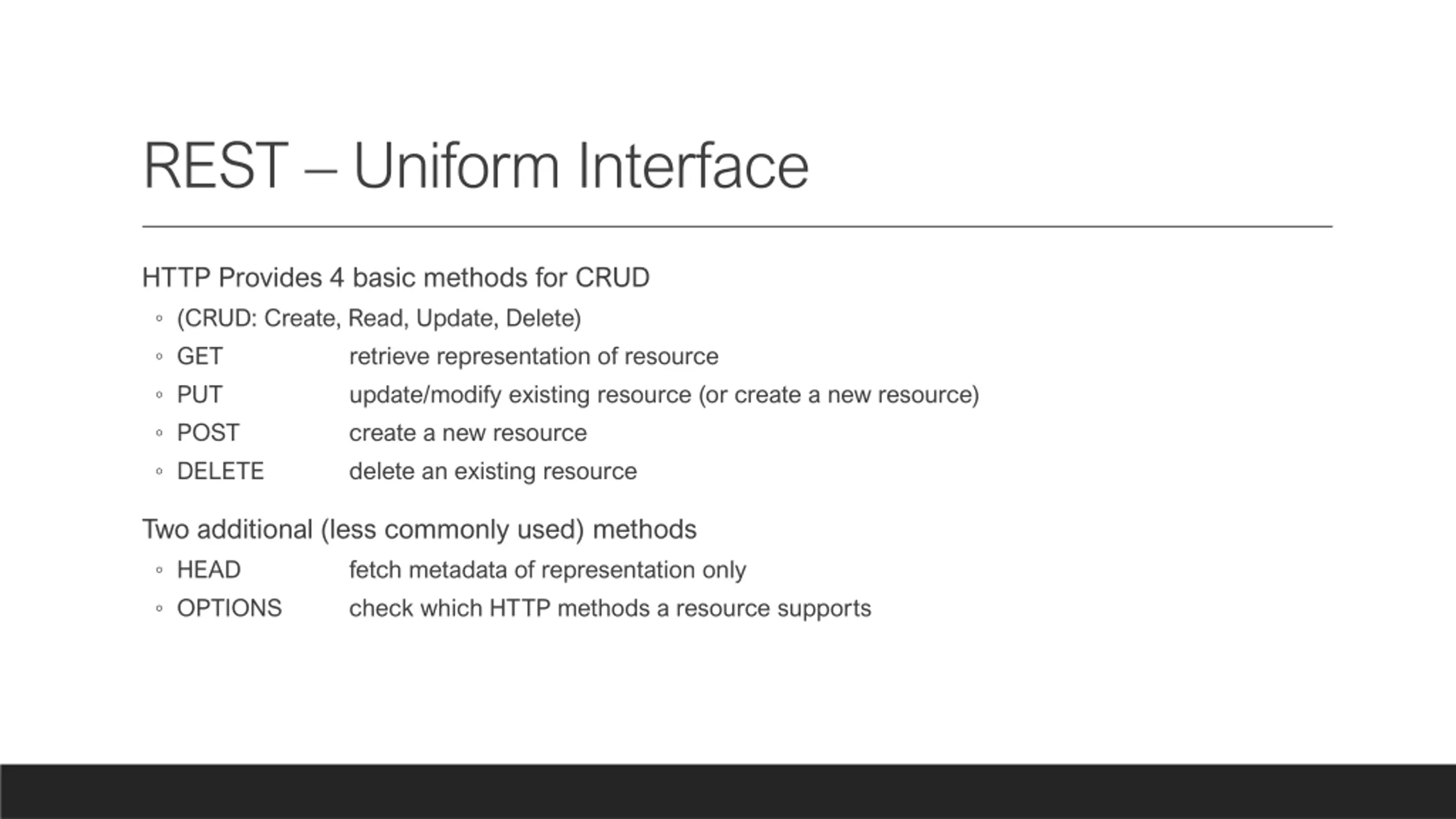 REST – Uniform Interface

HTTP Provides 4 basic methods for CRUD
◦ (CRUD: Create, Read, Update, Delete)
◦ GET retrieve representation of resource
◦ PUT update/modify existing resource (or create a new resource)
◦ POST create a new resource
◦ DELETE delete an existing resource

Two additional (less commonly used) methods
◦ HEAD fetch metadata of representation only
◦ OPTIONS check which HTTP methods a resource supports